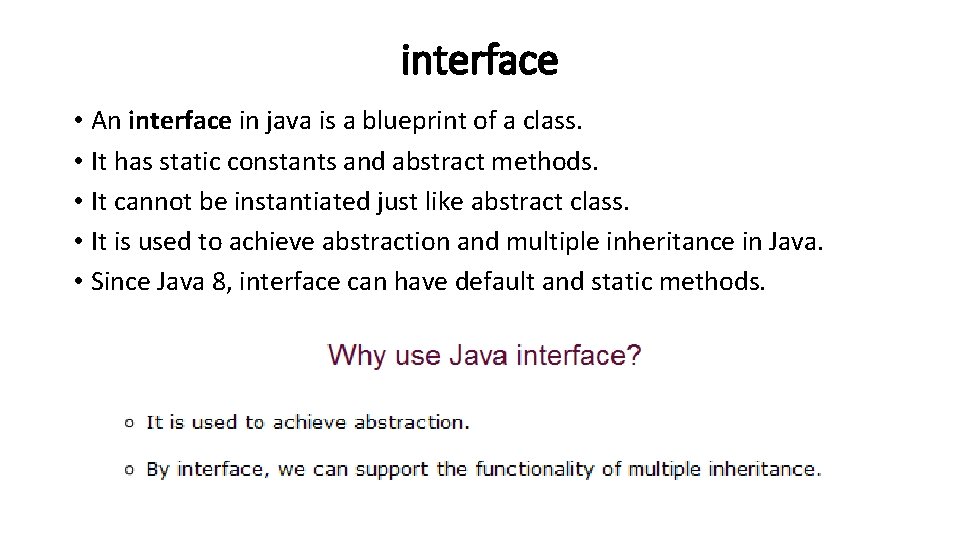 interface

• An interface in java is a blueprint of a class.
• It has static constants and abstract methods.
• It cannot be instantiated just like abstract class.
• It is used to achieve abstraction and multiple inheritance in Java.
• Since Java 8, interface can have default and static methods.

Why use Java interface?

○ It is used to achieve abstraction.

○ By interface, we can support the functionality of multiple inheritance.